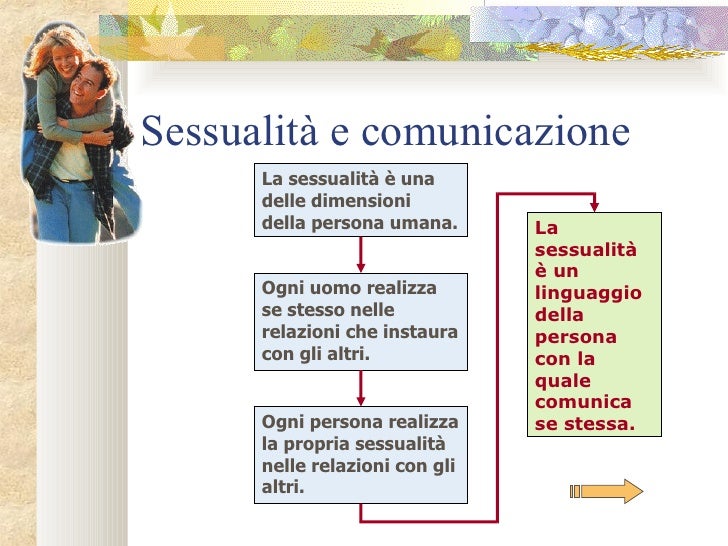 Sessualità e comunicazione

La sessualità è una delle dimensioni della persona umana.

Ogni uomo realizza se stesso nelle relazioni che instaura con gli altri.

Ogni persona realizza la propria sessualità nelle relazioni con gli altri.

La sessualità è un linguaggio della persona con la quale comunica se stessa.